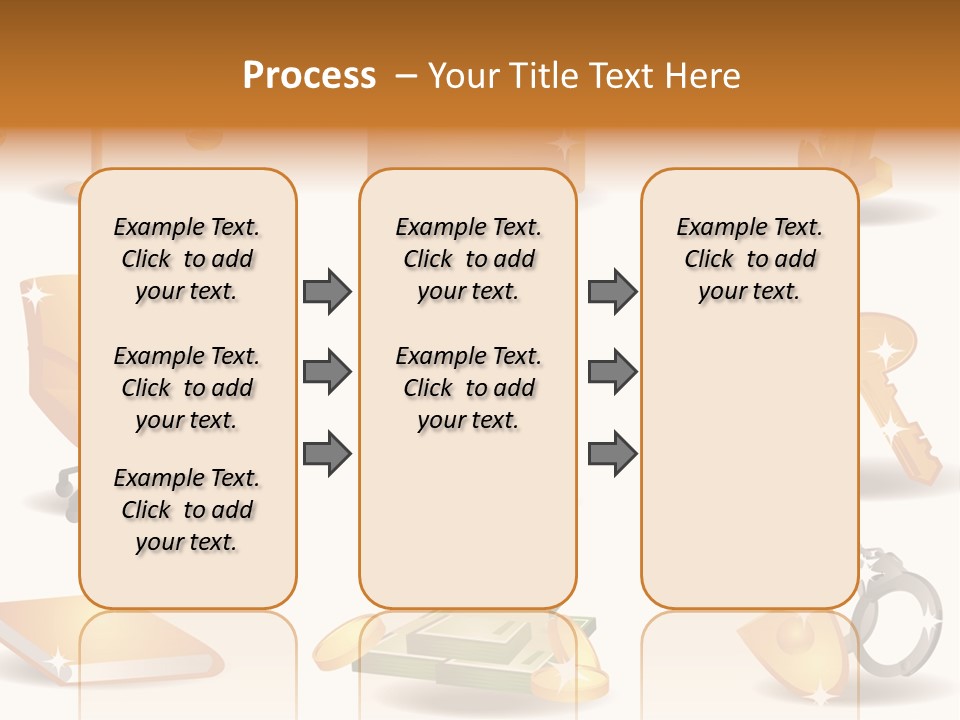 Process – Your Title Text Here

Example Text. Click to add your text.

Example Text. Click to add your text.

Example Text. Click to add your text.

Example Text. Click to add your text.

Example Text. Click to add your text.

Example Text. Click to add your text.